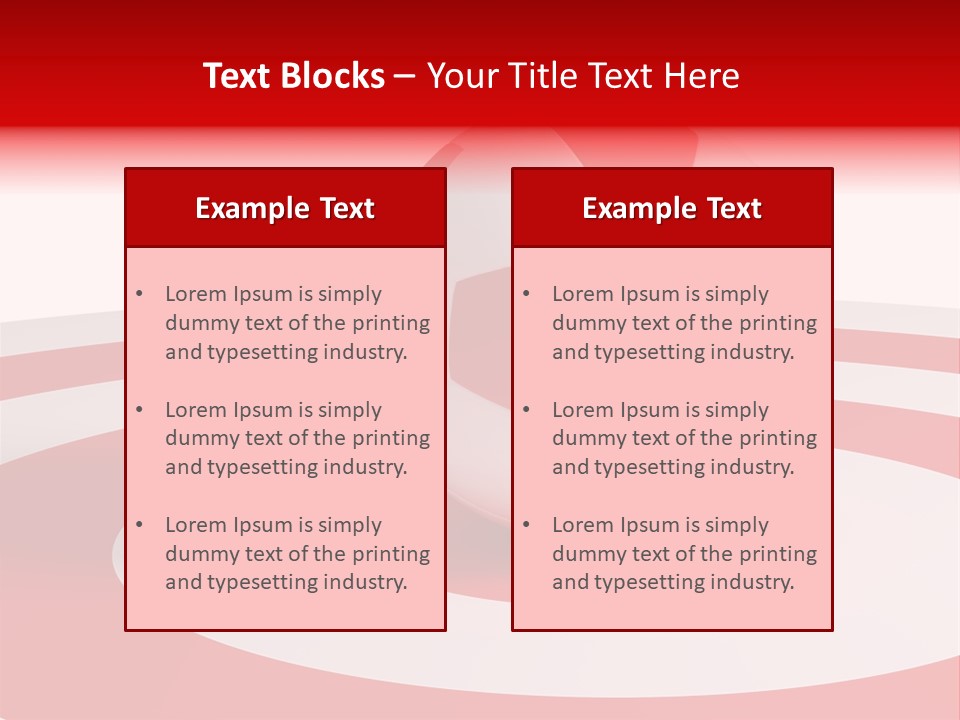 Text Blocks – Your Title Text Here

Example Text

• Lorem Ipsum is simply dummy text of the printing and typesetting industry.

• Lorem Ipsum is simply dummy text of the printing and typesetting industry.

• Lorem Ipsum is simply dummy text of the printing and typesetting industry.

Example Text

• Lorem Ipsum is simply dummy text of the printing and typesetting industry.

• Lorem Ipsum is simply dummy text of the printing and typesetting industry.

• Lorem Ipsum is simply dummy text of the printing and typesetting industry.